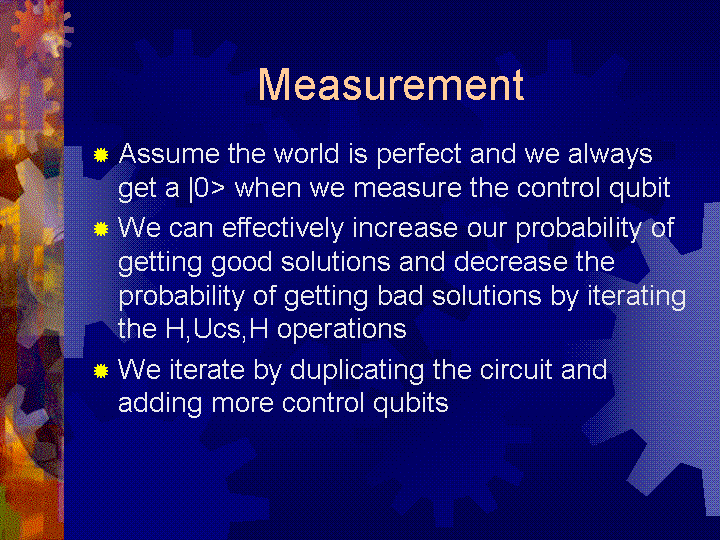 Measurement

Assume the world is perfect and we always get a |0> when we measure the control qubit

We can effectively increase our probability of getting good solutions and decrease the probability of getting bad solutions by iterating the H,Ucs,H operations

We iterate by duplicating the circuit and adding more control qubits